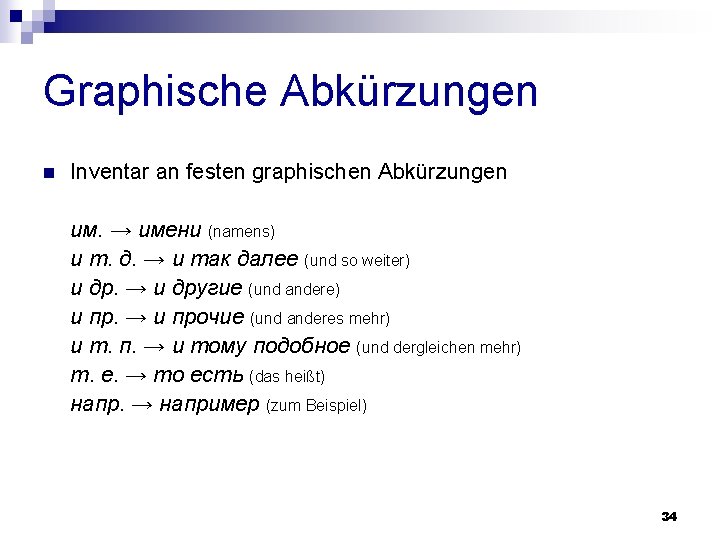 Graphische Abkürzungen

Inventar an festen graphischen Abkürzungen

им. → имени (namens)
и т. д. → и так далее (und so weiter)
и др. → и другие (und andere)
и пр. → и прочие (und anderes mehr)
и т. п. → и тому подобное (und dergleichen mehr)
т. е. → то есть (das heißt)
напр. → например (zum Beispiel)

34